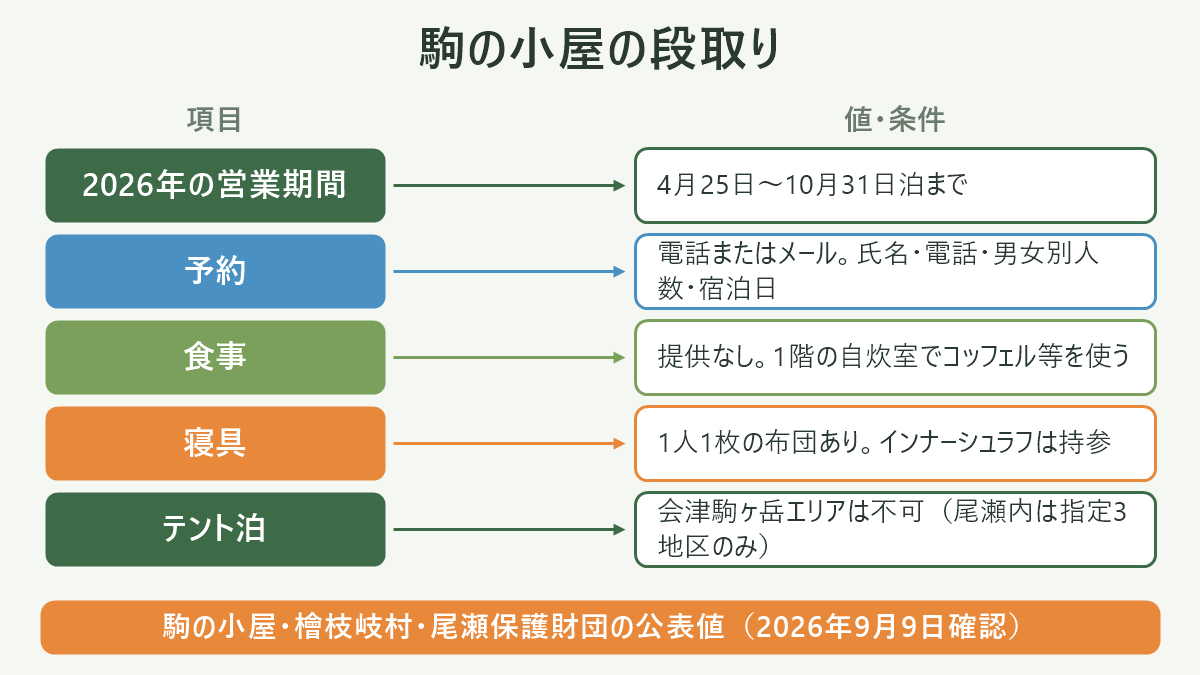 駒の小屋の段取り

| 項目 | 値・条件 |
|---|---|
| 2026年の営業期間 | 4月25日〜10月31日泊まで |
| 予約 | 電話またはメール。氏名・電話・男女別人数・宿泊日 |
| 食事 | 提供なし。1階の自炊室でコッフェル等を使う |
| 寝具 | 1人1枚の布団あり。インナーシュラフは持参 |
| テント泊 | 会津駒ヶ岳エリアは不可（尾瀬内は指定3地区のみ） |

駒の小屋・檜枝岐村・尾瀬保護財団の公表値（2026年9月9日確認）